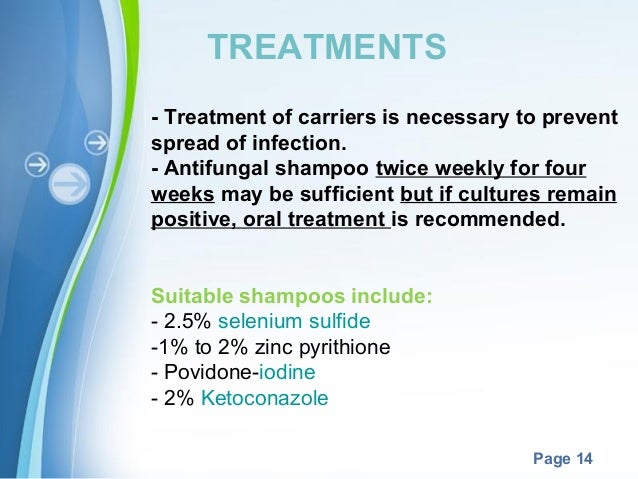 TREATMENTS

- Treatment of carriers is necessary to prevent spread of infection.
- Antifungal shampoo twice weekly for four weeks may be sufficient but if cultures remain positive, oral treatment is recommended.

Suitable shampoos include:
- 2.5% selenium sulfide
-1% to 2% zinc pyrithione
- Povidone-iodine
- 2% Ketoconazole

Page 14